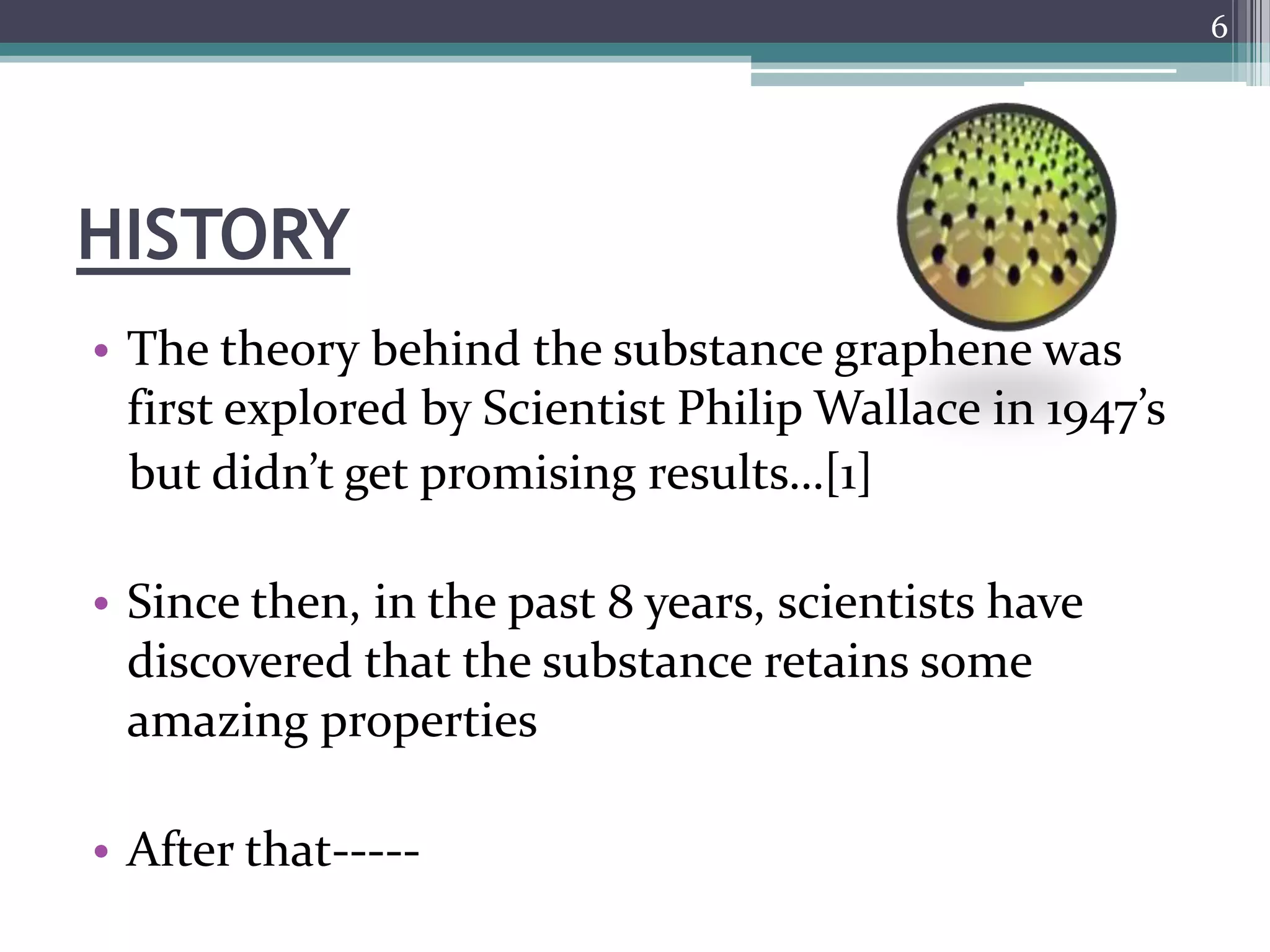 6

HISTORY

• The theory behind the substance graphene was first explored by Scientist Philip Wallace in 1947's but didn't get promising results…[1]

• Since then, in the past 8 years, scientists have discovered that the substance retains some amazing properties

• After that-----